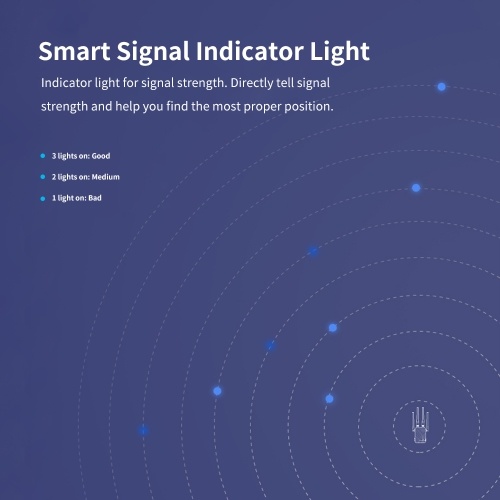 Smart Signal Indicator Light

Indicator light for signal strength. Directly tell signal strength and help you find the most proper position.

3 lights on: Good

2 lights on: Medium

1 light on: Bad